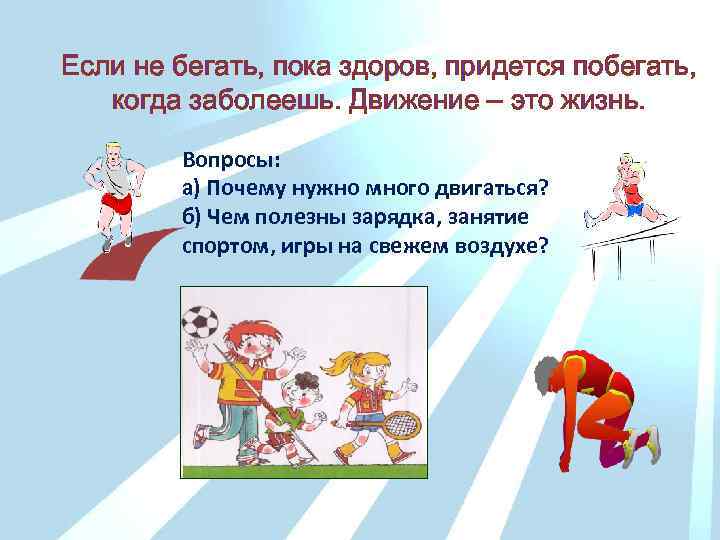 Если не бегать, пока здоров, придется побегать, когда заболеешь. Движение – это жизнь.

Вопросы:
а) Почему нужно много двигаться?
б) Чем полезны зарядка, занятие спортом, игры на свежем воздухе?